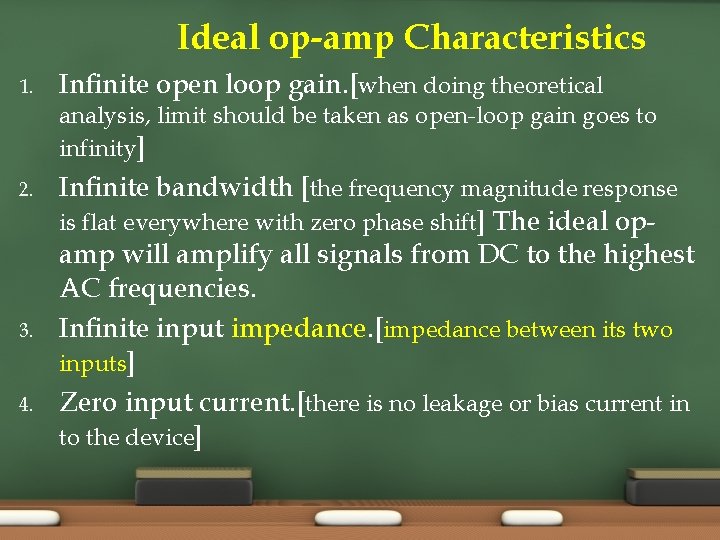 Ideal op-amp Characteristics

1. Infinite open loop gain.[when doing theoretical analysis, limit should be taken as open-loop gain goes to infinity]

2. Infinite bandwidth [the frequency magnitude response is flat everywhere with zero phase shift] The ideal op-amp will amplify all signals from DC to the highest AC frequencies.

3. Infinite input impedance.[impedance between its two inputs]

4. Zero input current.[there is no leakage or bias current in to the device]